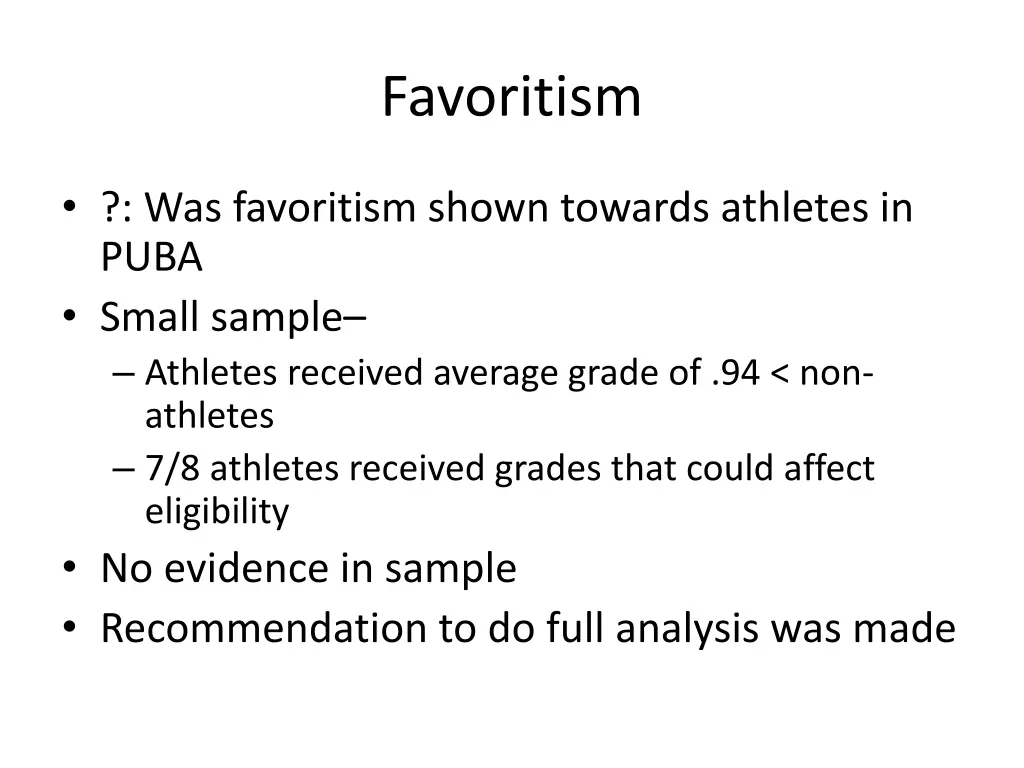 Favoritism

• ?: Was favoritism shown towards athletes in PUBA
• Small sample–
  – Athletes received average grade of .94 < non-athletes
  – 7/8 athletes received grades that could affect eligibility
• No evidence in sample
• Recommendation to do full analysis was made